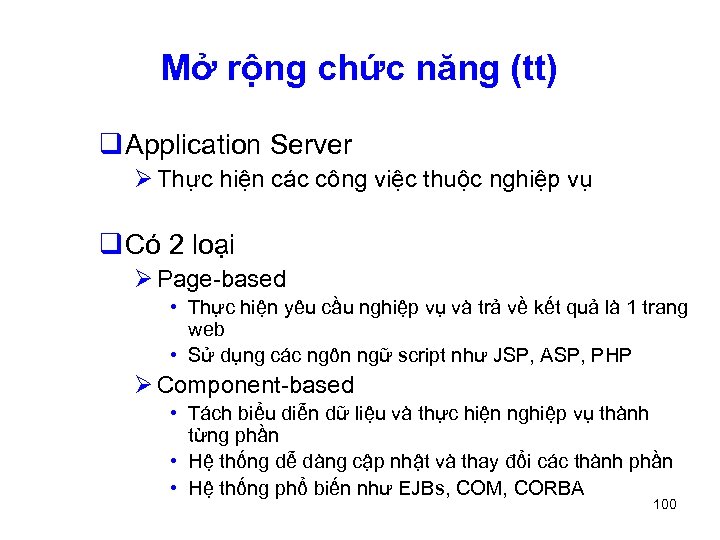 Mở rộng chức năng (tt)

❑ Application Server
➢ Thực hiện các công việc thuộc nghiệp vụ

❑ Có 2 loại
➢ Page-based
• Thực hiện yêu cầu nghiệp vụ và trả về kết quả là 1 trang web
• Sử dụng các ngôn ngữ script như JSP, ASP, PHP
➢ Component-based
• Tách biểu diễn dữ liệu và thực hiện nghiệp vụ thành từng phần
• Hệ thống dễ dàng cập nhật và thay đổi các thành phần
• Hệ thống phổ biến như EJBs, COM, CORBA

100